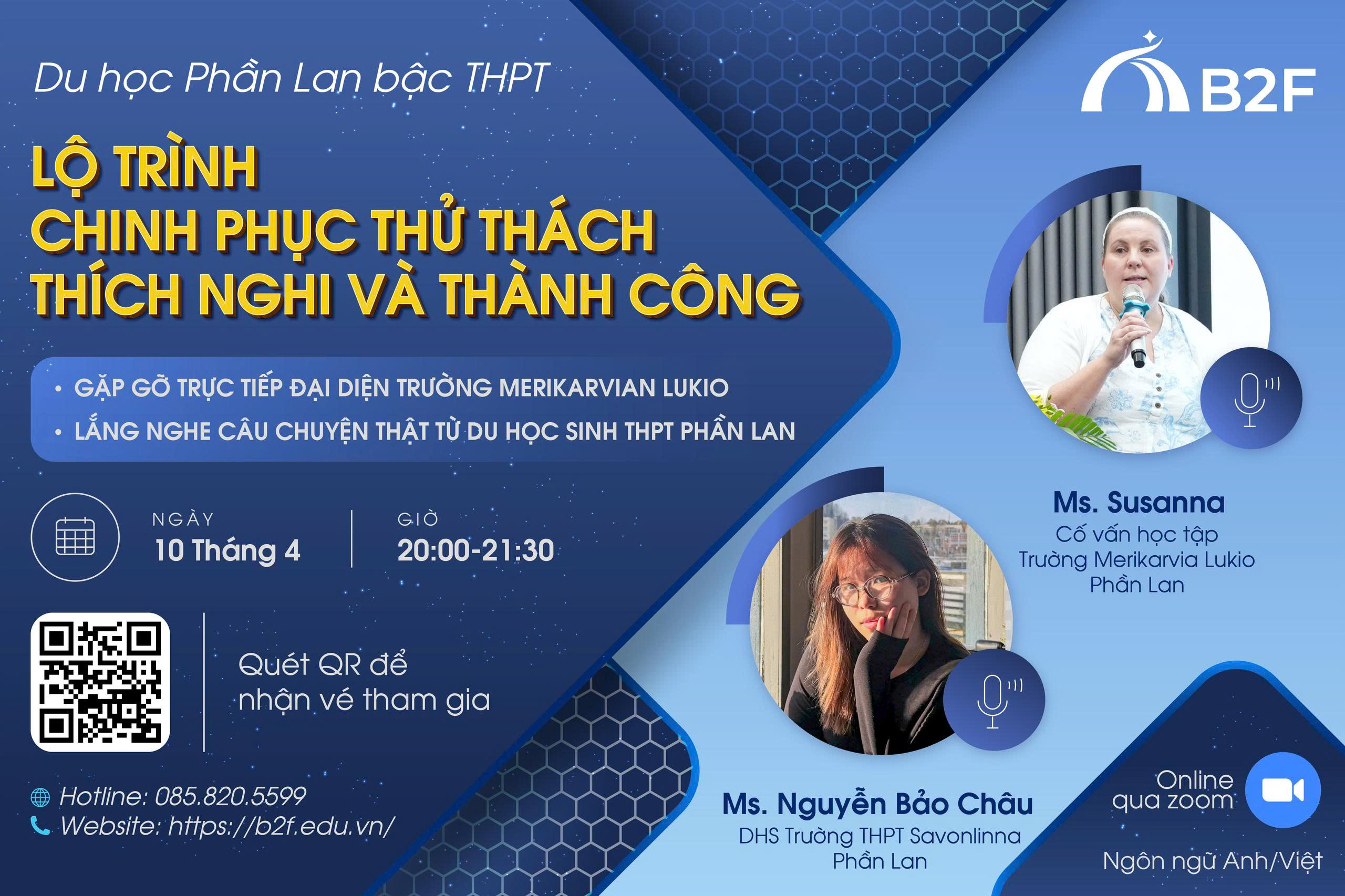 Du học Phần Lan bậc THPT

B2F

LỘ TRÌNH
CHINH PHỤC THỬ THÁCH
THÍCH NGHI VÀ THÀNH CÔNG

• GẶP GỠ TRỰC TIẾP ĐẠI DIỆN TRƯỜNG MERIKARVIAN LUKIO
• LẮNG NGHE CÂU CHUYỆN THẬT TỪ DU HỌC SINH THPT PHẦN LAN

NGÀY
10 Tháng 4

GIỜ
20:00-21:30

Quét QR để nhận vé tham gia

Hotline: 085.820.5599
Website: https://b2f.edu.vn/

Ms. Susanna
Cố vấn học tập
Trường Merikarvia Lukio
Phần Lan

Ms. Nguyễn Bảo Châu
DHS Trường THPT Savonlinna
Phần Lan

Online
qua zoom

Ngôn ngữ Anh/Việt